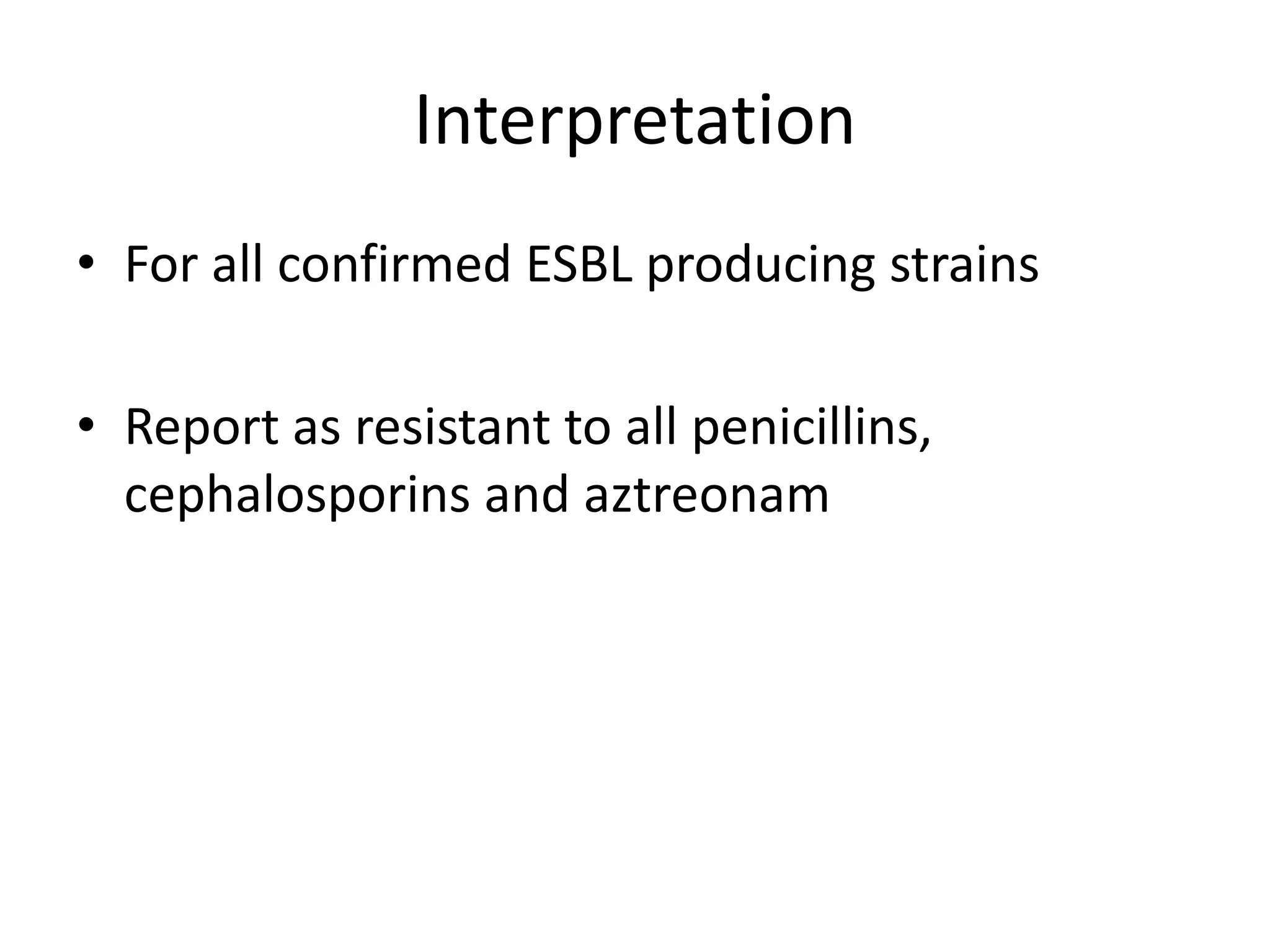 Interpretation

• For all confirmed ESBL producing strains

• Report as resistant to all penicillins, cephalosporins and aztreonam